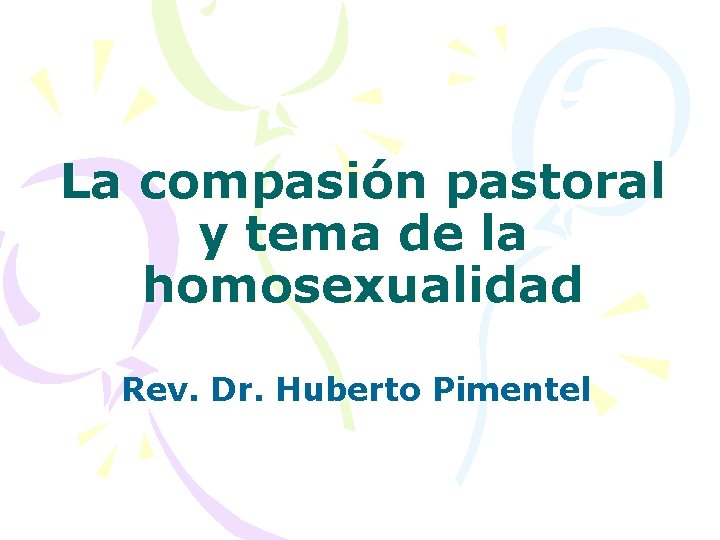 La compasión pastoral y tema de la homosexualidad

Rev. Dr. Huberto Pimentel